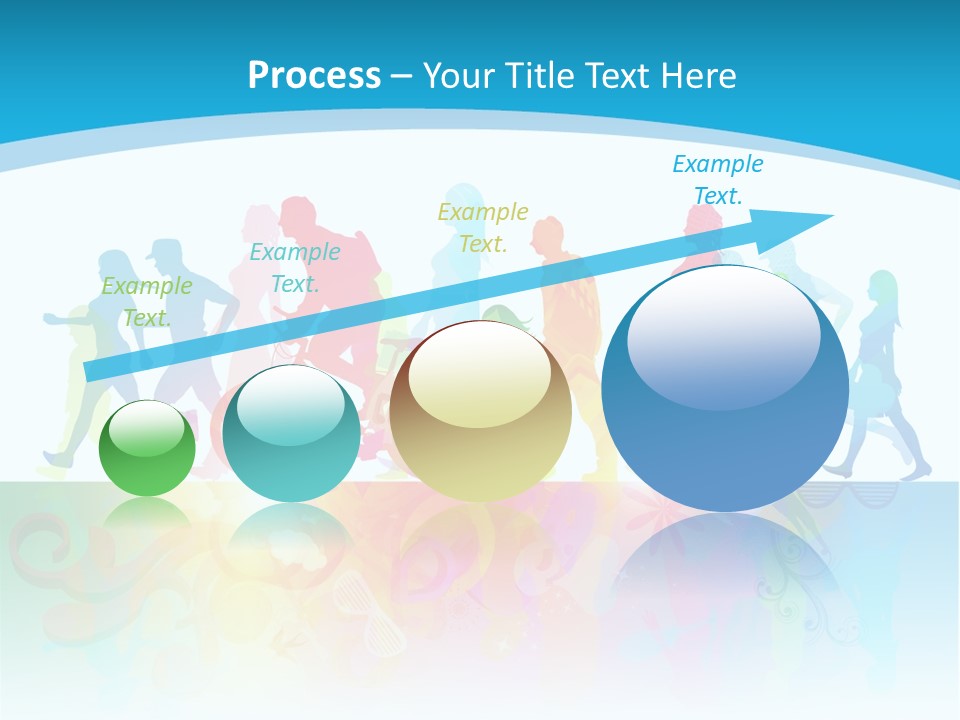 Process – Your Title Text Here

Example Text.

Example Text.

Example Text.

Example Text.